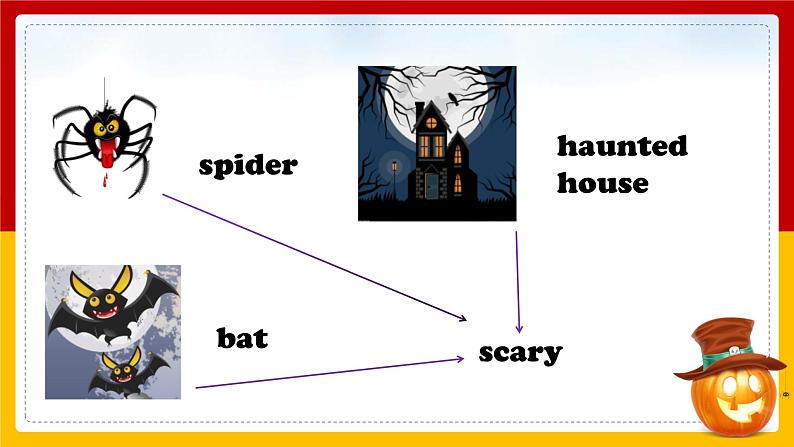 spider

haunted house

bat

scary